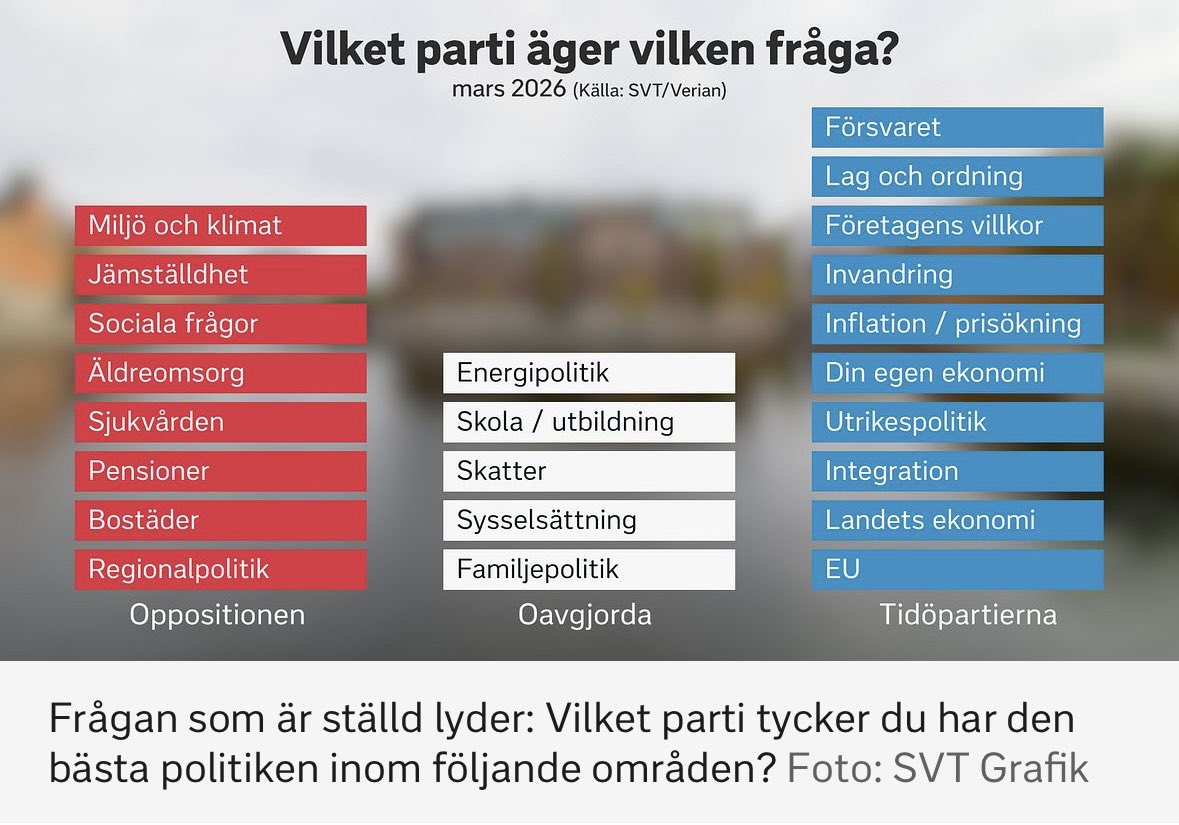 Vilket parti äger vilken fråga?
mars 2026 (Källa: SVT/Verian)

Miljö och klimat
Jämställdhet
Sociala frågor
Äldreomsorg
Sjukvården
Pensioner
Bostäder
Regionalpolitik
Oppositionen

Energipolitik
Skola / utbildning
Skatter
Sysselsättning
Familjepolitik
Oavgjorda

Försvaret
Lag och ordning
Företagens villkor
Invandring
Inflation / prisökning
Din egen ekonomi
Utrikespolitik
Integration
Landets ekonomi
EU
Tidöpartierna

Frågan som är ställd lyder: Vilket parti tycker du har den bästa politiken inom följande områden? Foto: SVT Grafik